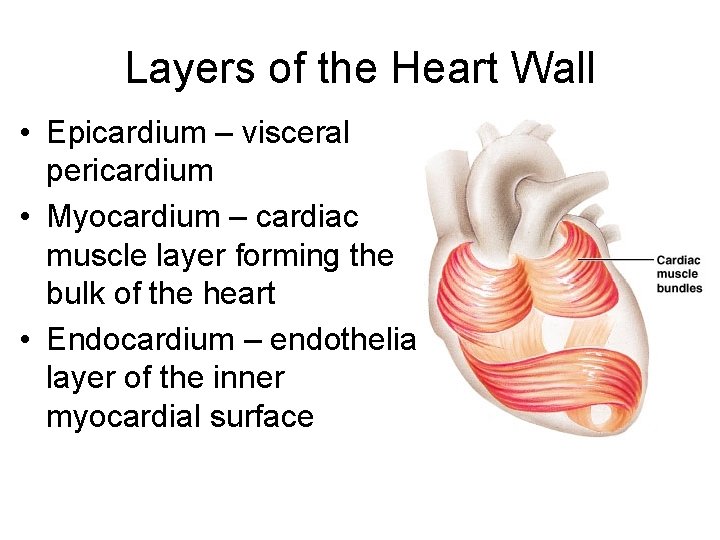 Layers of the Heart Wall

• Epicardium – visceral pericardium
• Myocardium – cardiac muscle layer forming the bulk of the heart
• Endocardium – endothelia layer of the inner myocardial surface

Cardiac muscle bundles